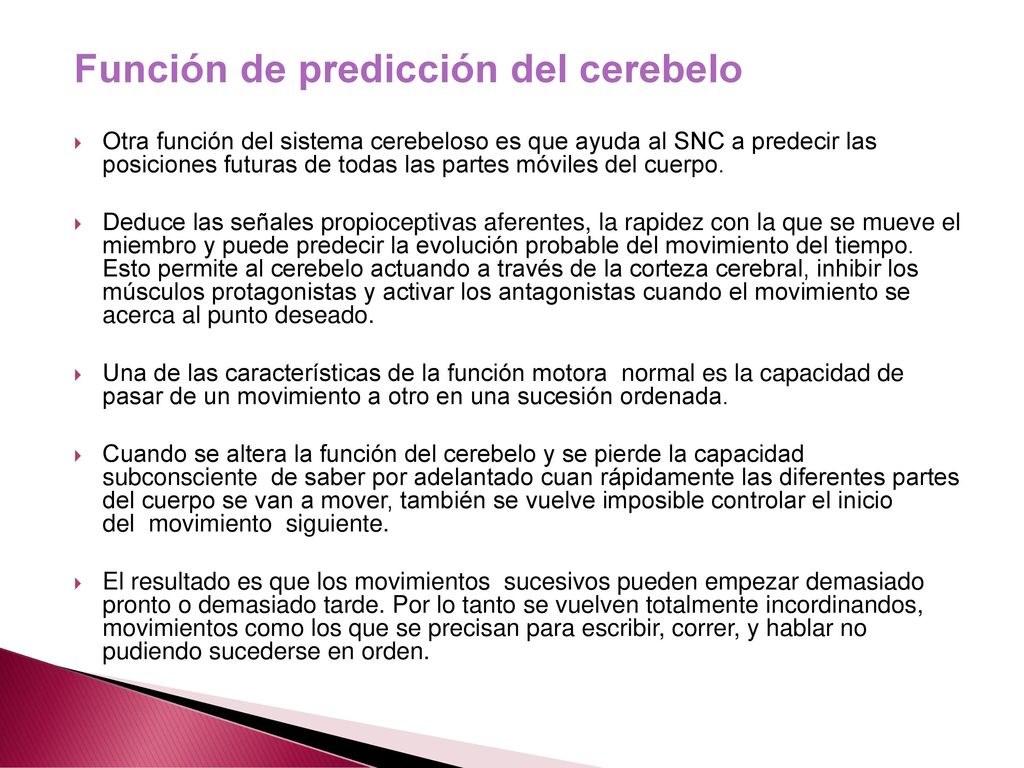 Función de predicción del cerebelo

Otra función del sistema cerebeloso es que ayuda al SNC a predecir las posiciones futuras de todas las partes móviles del cuerpo.

Deduce las señales propioceptivas aferentes, la rapidez con la que se mueve el miembro y puede predecir la evolución probable del movimiento del tiempo. Esto permite al cerebelo actuando a través de la corteza cerebral, inhibir los músculos protagonistas y activar los antagonistas cuando el movimiento se acerca al punto deseado.

Una de las características de la función motora normal es la capacidad de pasar de un movimiento a otro en una sucesión ordenada.

Cuando se altera la función del cerebelo y se pierde la capacidad subconsciente de saber por adelantado cuan rápidamente las diferentes partes del cuerpo se van a mover, también se vuelve imposible controlar el inicio del movimiento siguiente.

El resultado es que los movimientos sucesivos pueden empezar demasiado pronto o demasiado tarde. Por lo tanto se vuelven totalmente incordinandos, movimientos como los que se precisan para escribir, correr, y hablar no pudiendo sucederse en orden.